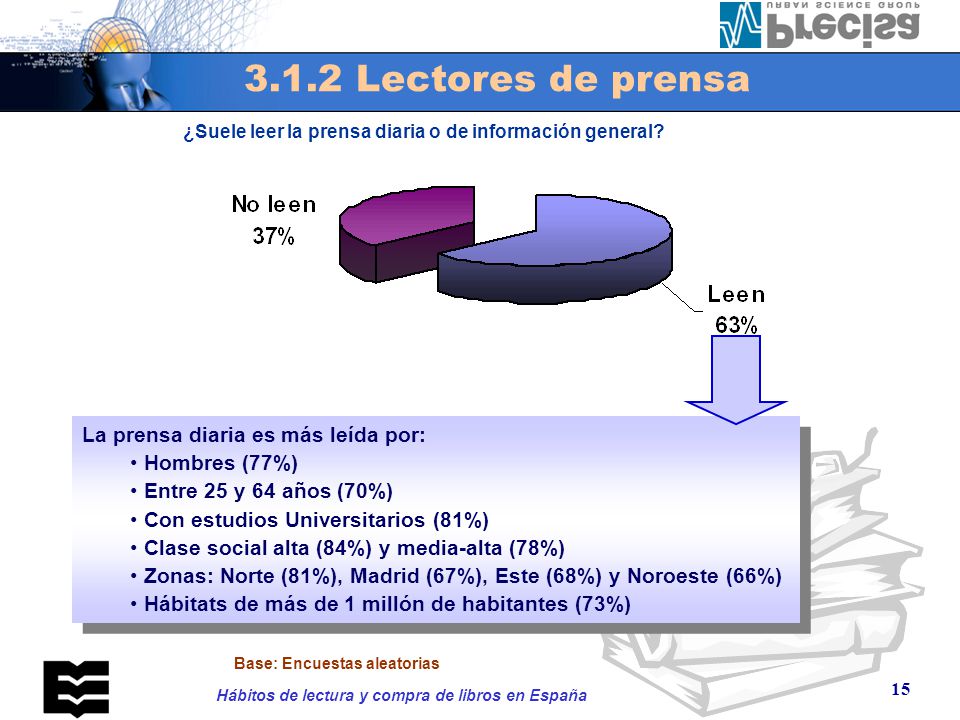 Precisa
URBAN SCIENCE GROUP

3.1.2 Lectores de prensa

¿Suele leer la prensa diaria o de información general?

No leen
37%

Leen
63%

La prensa diaria es más leída por:
• Hombres (77%)
• Entre 25 y 64 años (70%)
• Con estudios Universitarios (81%)
• Clase social alta (84%) y media-alta (78%)
• Zonas: Norte (81%), Madrid (67%), Este (68%) y Noroeste (66%)
• Hábitats de más de 1 millón de habitantes (73%)

Base: Encuestas aleatorias

Hábitos de lectura y compra de libros en España

15